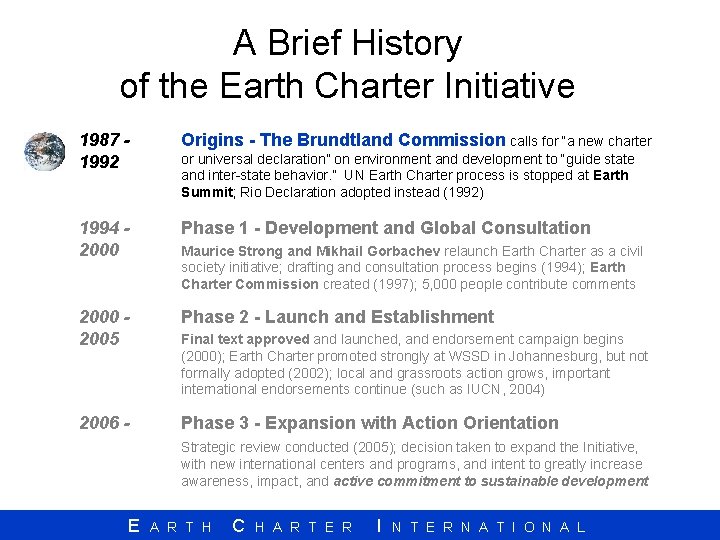 A Brief History
of the Earth Charter Initiative

1987 - 1992

Origins - The Brundtland Commission calls for "a new charter or universal declaration" on environment and development to "guide state and inter-state behavior." UN Earth Charter process is stopped at Earth Summit; Rio Declaration adopted instead (1992)

1994 - 2000

Phase 1 - Development and Global Consultation

Maurice Strong and Mikhail Gorbachev relaunch Earth Charter as a civil society initiative; drafting and consultation process begins (1994); Earth Charter Commission created (1997); 5,000 people contribute comments

2000 - 2005

Phase 2 - Launch and Establishment

Final text approved and launched, and endorsement campaign begins (2000); Earth Charter promoted strongly at WSSD in Johannesburg, but not formally adopted (2002); local and grassroots action grows, important international endorsements continue (such as IUCN, 2004)

2006 -

Phase 3 - Expansion with Action Orientation

Strategic review conducted (2005); decision taken to expand the Initiative, with new international centers and programs, and intent to greatly increase awareness, impact, and active commitment to sustainable development

EARTH CHARTER INTERNATIONAL